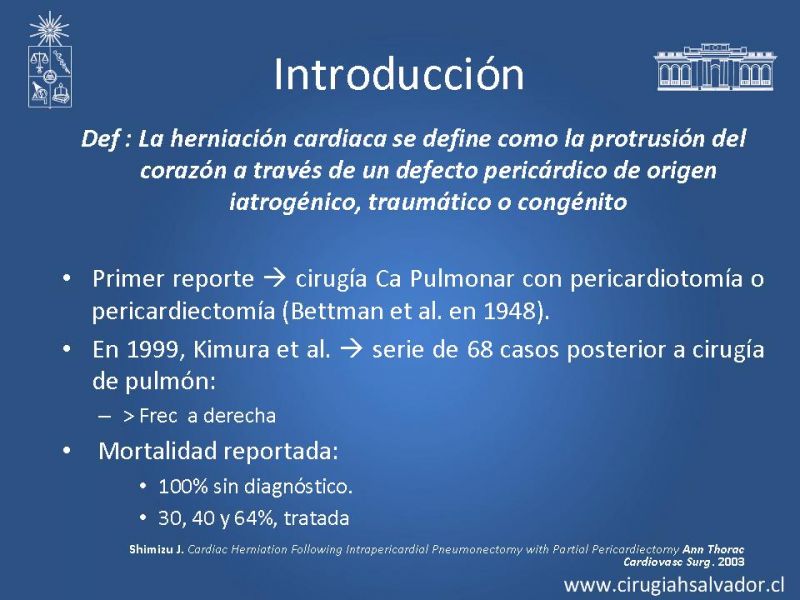 Introducción

Def : La herniación cardiaca se define como la protrusión del corazón a través de un defecto pericárdico de origen iatrogénico, traumático o congénito

• Primer reporte → cirugía Ca Pulmonar con pericardiotomía o pericardiectomía (Bettman et al. en 1948).
• En 1999, Kimura et al. → serie de 68 casos posterior a cirugía de pulmón:
– > Frec a derecha
• Mortalidad reportada:
• 100% sin diagnóstico.
• 30, 40 y 64%, tratada

Shimizu J. Cardiac Herniation Following Intrapericardial Pneumonectomy with Partial Pericardiectomy Ann Thorac Cardiovasc Surg. 2003

www.cirugiahsalvador.cl